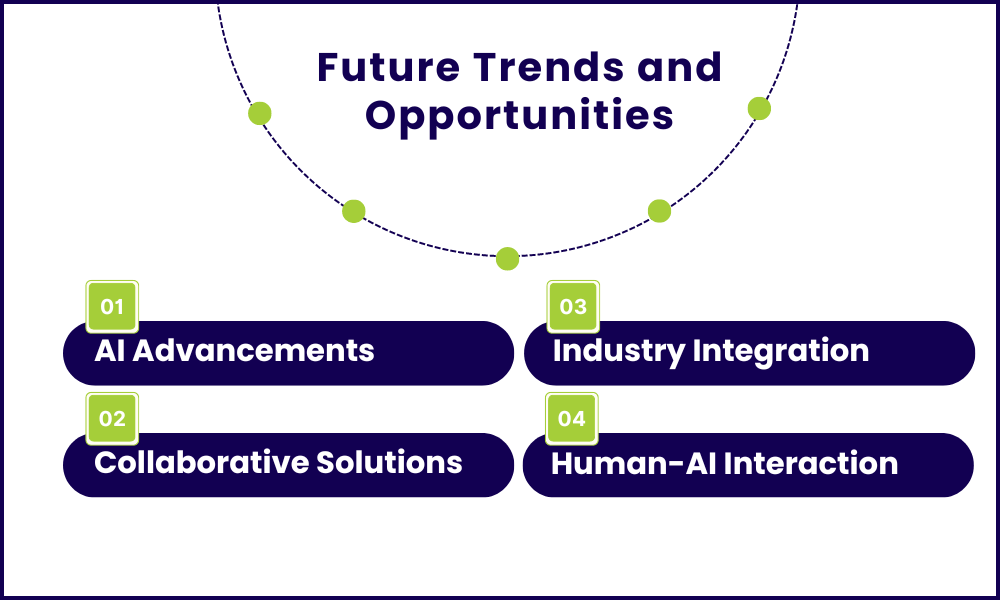 Future Trends and Opportunities

01
AI Advancements

02
Collaborative Solutions

03
Industry Integration

04
Human-AI Interaction